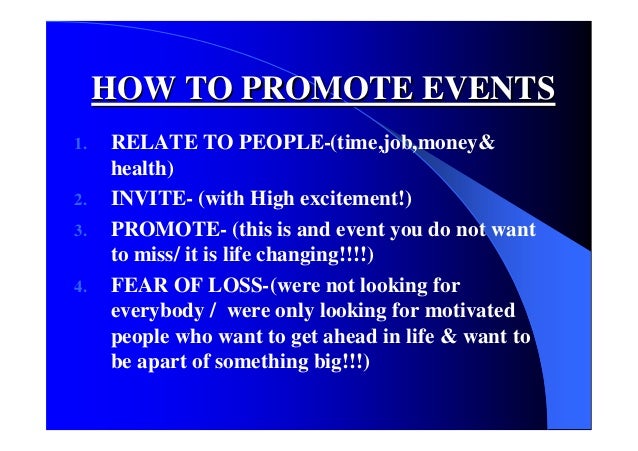 HOW TO PROMOTE EVENTS

1. RELATE TO PEOPLE-(time,job,money& health)
2. INVITE- (with High excitement!)
3. PROMOTE- (this is and event you do not want to miss/ it is life changing!!!!)
4. FEAR OF LOSS-(were not looking for everybody / were only looking for motivated people who want to get ahead in life & want to be apart of something big!!!)